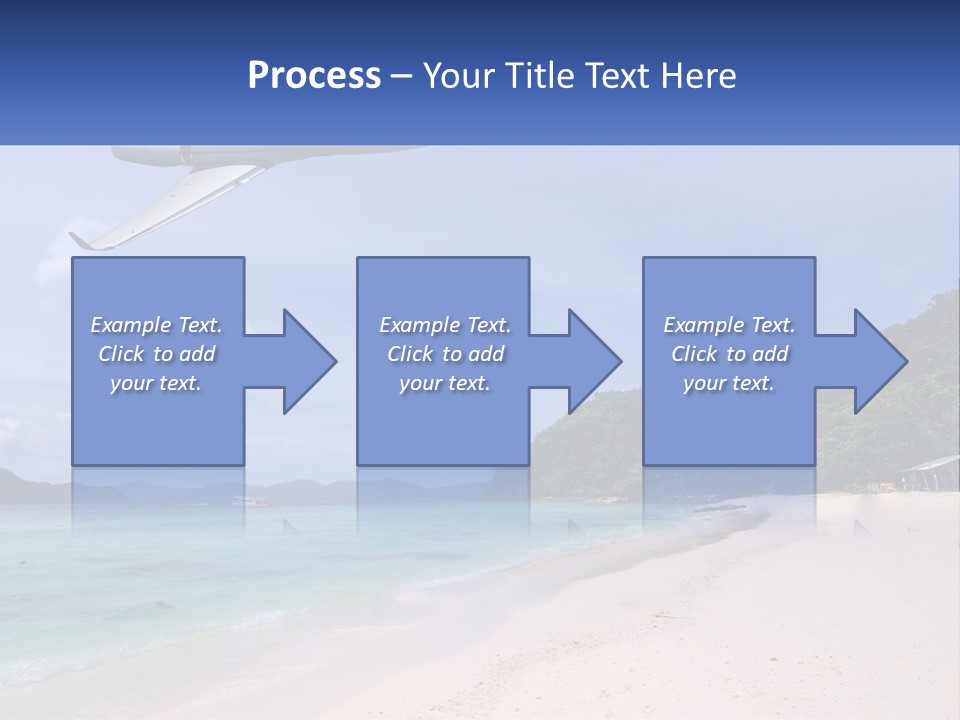 Process – Your Title Text Here

Example Text. Click to add your text.

Example Text. Click to add your text.

Example Text. Click to add your text.